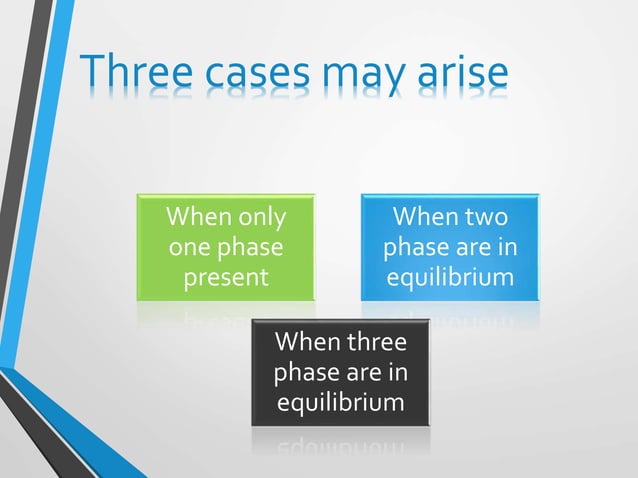 Three cases may arise

When only one phase present

When two phase are in equilibrium

When three phase are in equilibrium